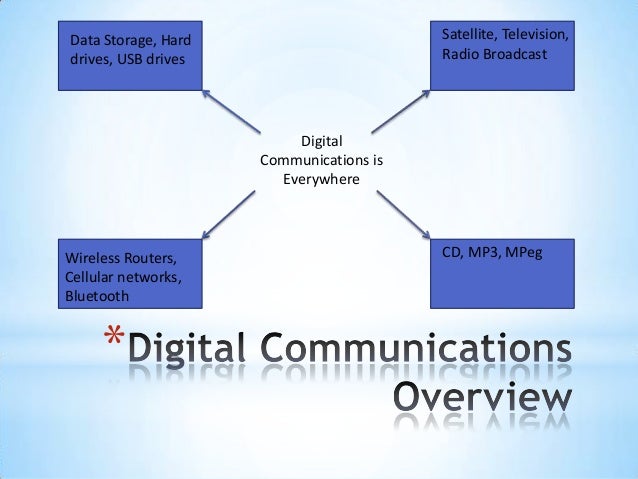 Data Storage, Hard drives, USB drives

Satellite, Television, Radio Broadcast

Digital Communications is Everywhere

Wireless Routers, Cellular networks, Bluetooth

CD, MP3, MPeg

*Digital Communications Overview